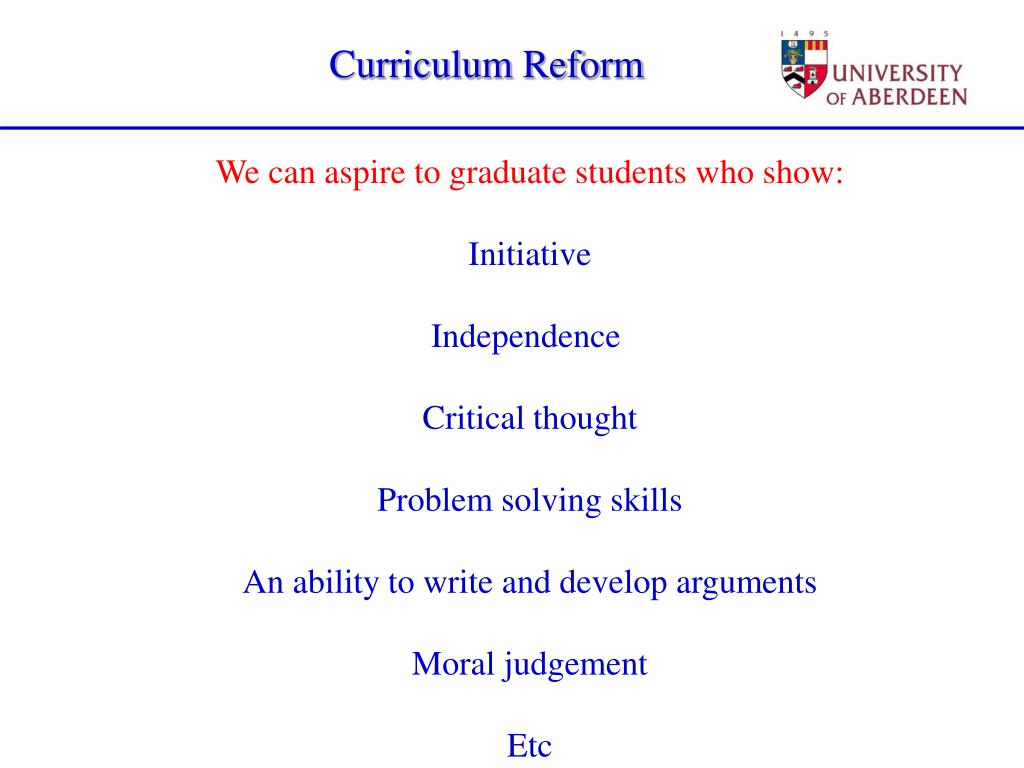 Curriculum Reform

1 4 9 5
UNIVERSITY OF ABERDEEN

We can aspire to graduate students who show:

Initiative

Independence

Critical thought

Problem solving skills

An ability to write and develop arguments

Moral judgement

Etc